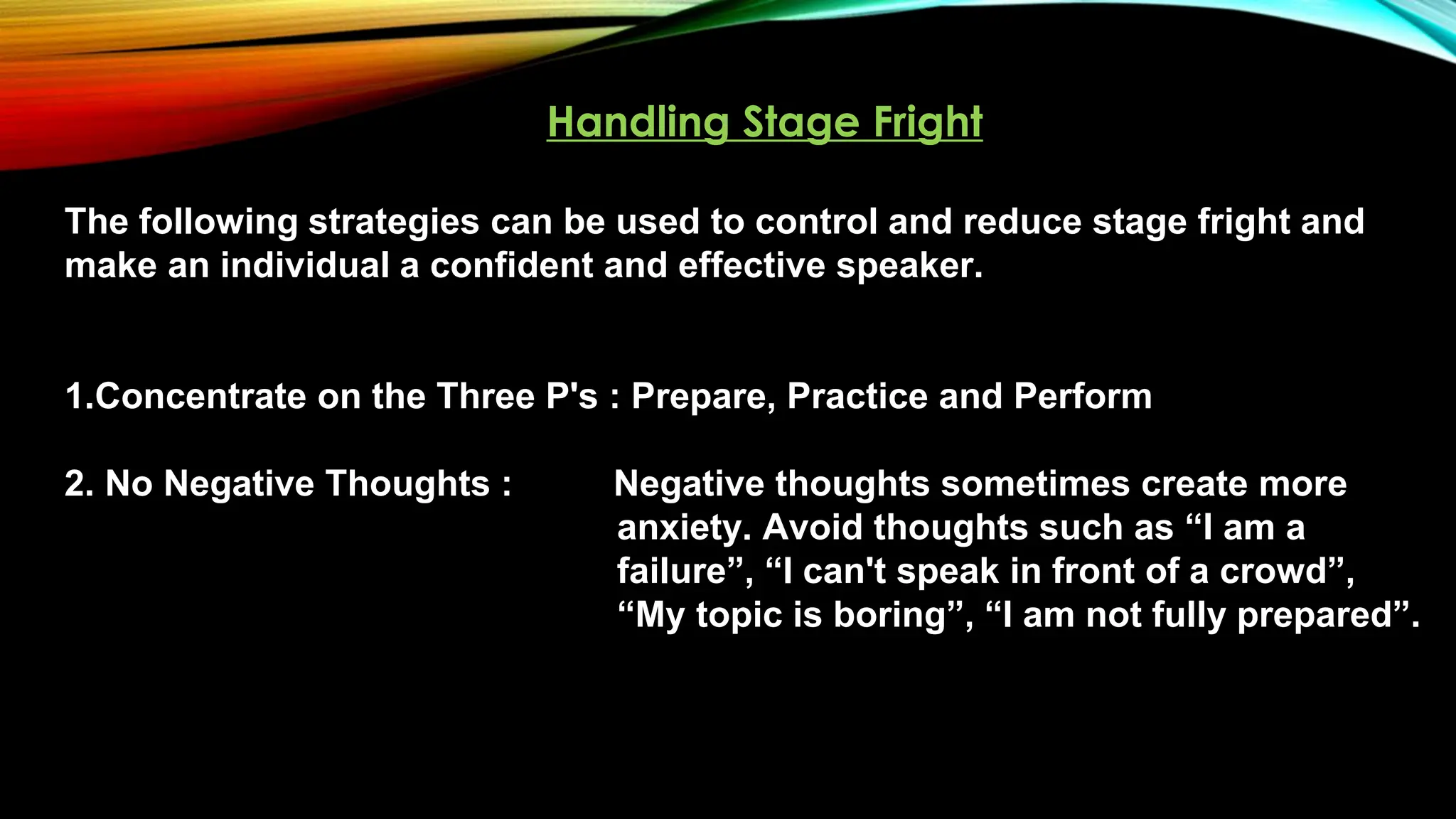 Handling Stage Fright

The following strategies can be used to control and reduce stage fright and make an individual a confident and effective speaker.

1.Concentrate on the Three P's : Prepare, Practice and Perform

2. No Negative Thoughts : Negative thoughts sometimes create more anxiety. Avoid thoughts such as “I am a failure”, “I can't speak in front of a crowd”, “My topic is boring”, “I am not fully prepared”.